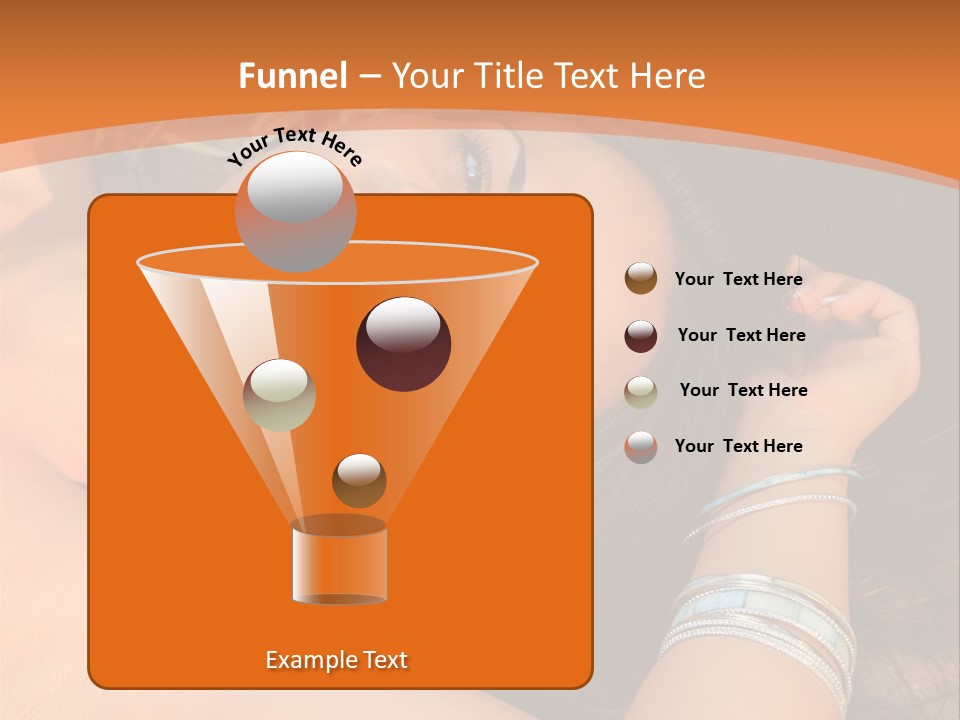 Funnel – Your Title Text Here

Your Text Here

Your Text Here

Your Text Here

Your Text Here

Your Text Here

Example Text